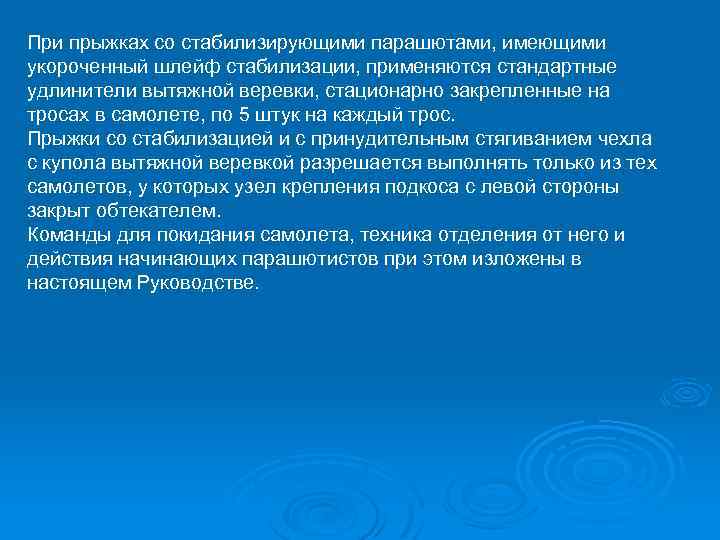 При прыжках со стабилизирующими парашютами, имеющими укороченный шлейф стабилизации, применяются стандартные удлинители вытяжной веревки, стационарно закрепленные на тросах в самолете, по 5 штук на каждый трос.
Прыжки со стабилизацией и с принудительным стягиванием чехла с купола вытяжной веревкой разрешается выполнять только из тех самолетов, у которых узел крепления подкоса с левой стороны закрыт обтекателем.
Команды для покидания самолета, техника отделения от него и действия начинающих парашютистов при этом изложены в настоящем Руководстве.